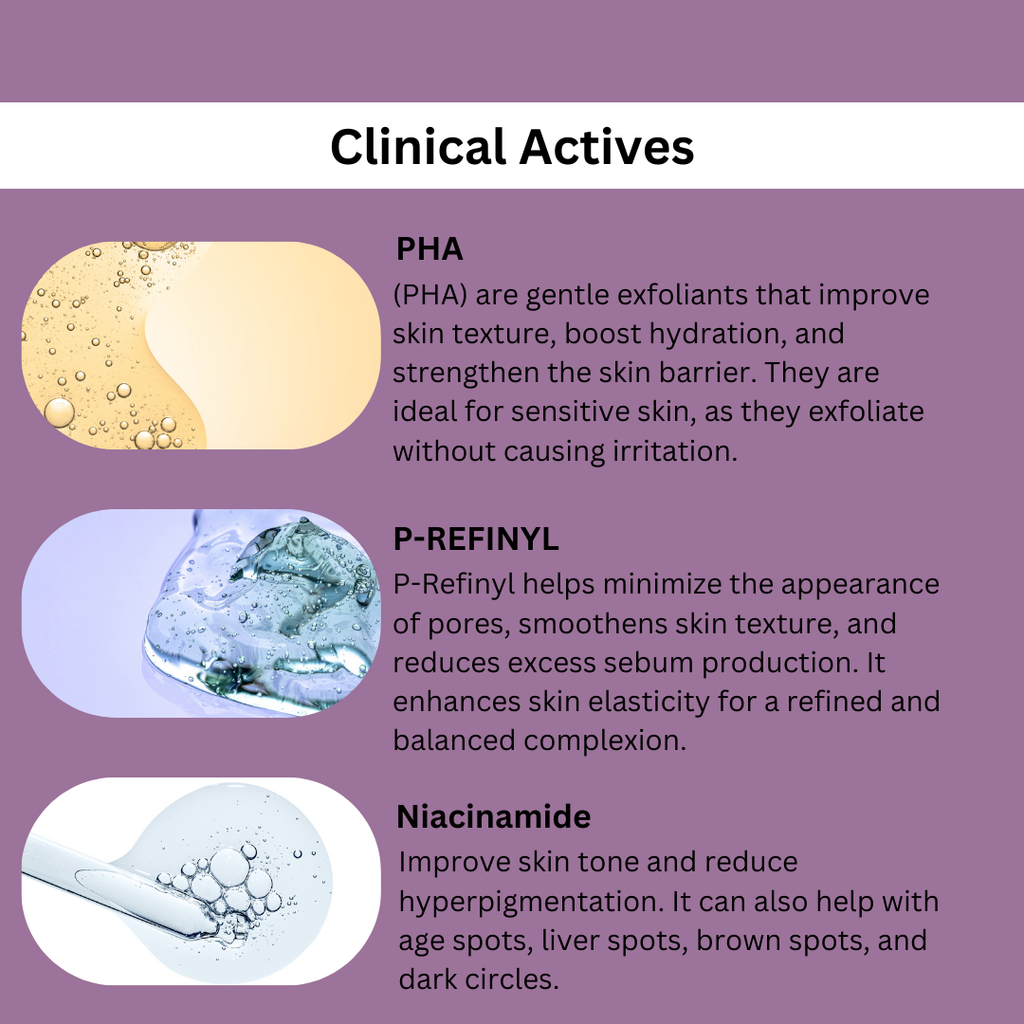 Clinical Actives

PHA
(PHA) are gentle exfoliants that improve skin texture, boost hydration, and strengthen the skin barrier. They are ideal for sensitive skin, as they exfoliate without causing irritation.

P-REFINYL
P-Refinyl helps minimize the appearance of pores, smoothens skin texture, and reduces excess sebum production. It enhances skin elasticity for a refined and balanced complexion.

Niacinamide
Improve skin tone and reduce hyperpigmentation. It can also help with age spots, liver spots, brown spots, and dark circles.